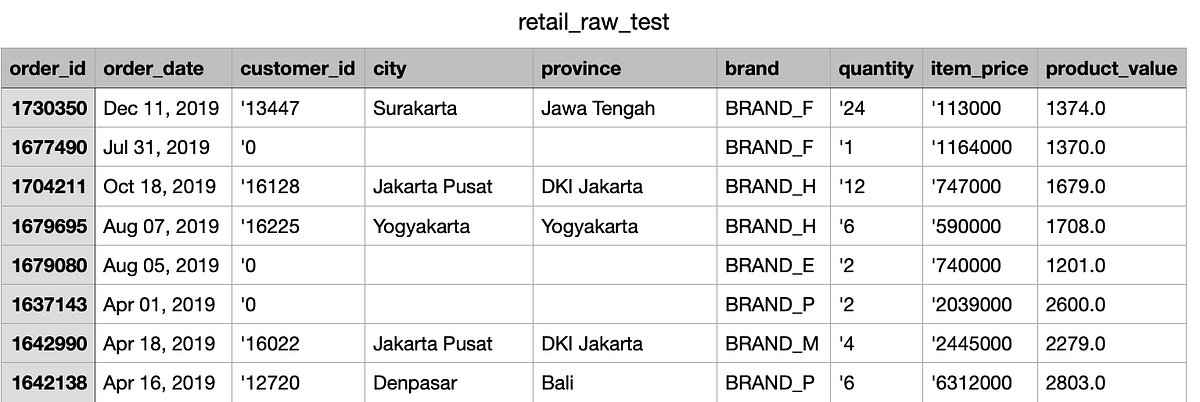 retail_raw_test

| order_id | order_date | customer_id | city | province | brand | quantity | item_price | product_value |
|---|---|---|---|---|---|---|---|---|
| 1730350 | Dec 11, 2019 | '13447 | Surakarta | Jawa Tengah | BRAND_F | '24 | '113000 | 1374.0 |
| 1677490 | Jul 31, 2019 | '0 | | | BRAND_F | '1 | '1164000 | 1370.0 |
| 1704211 | Oct 18, 2019 | '16128 | Jakarta Pusat | DKI Jakarta | BRAND_H | '12 | '747000 | 1679.0 |
| 1679695 | Aug 07, 2019 | '16225 | Yogyakarta | Yogyakarta | BRAND_H | '6 | '590000 | 1708.0 |
| 1679080 | Aug 05, 2019 | '0 | | | BRAND_E | '2 | '740000 | 1201.0 |
| 1637143 | Apr 01, 2019 | '0 | | | BRAND_P | '2 | '2039000 | 2600.0 |
| 1642990 | Apr 18, 2019 | '16022 | Jakarta Pusat | DKI Jakarta | BRAND_M | '4 | '2445000 | 2279.0 |
| 1642138 | Apr 16, 2019 | '12720 | Denpasar | Bali | BRAND_P | '6 | '6312000 | 2803.0 |